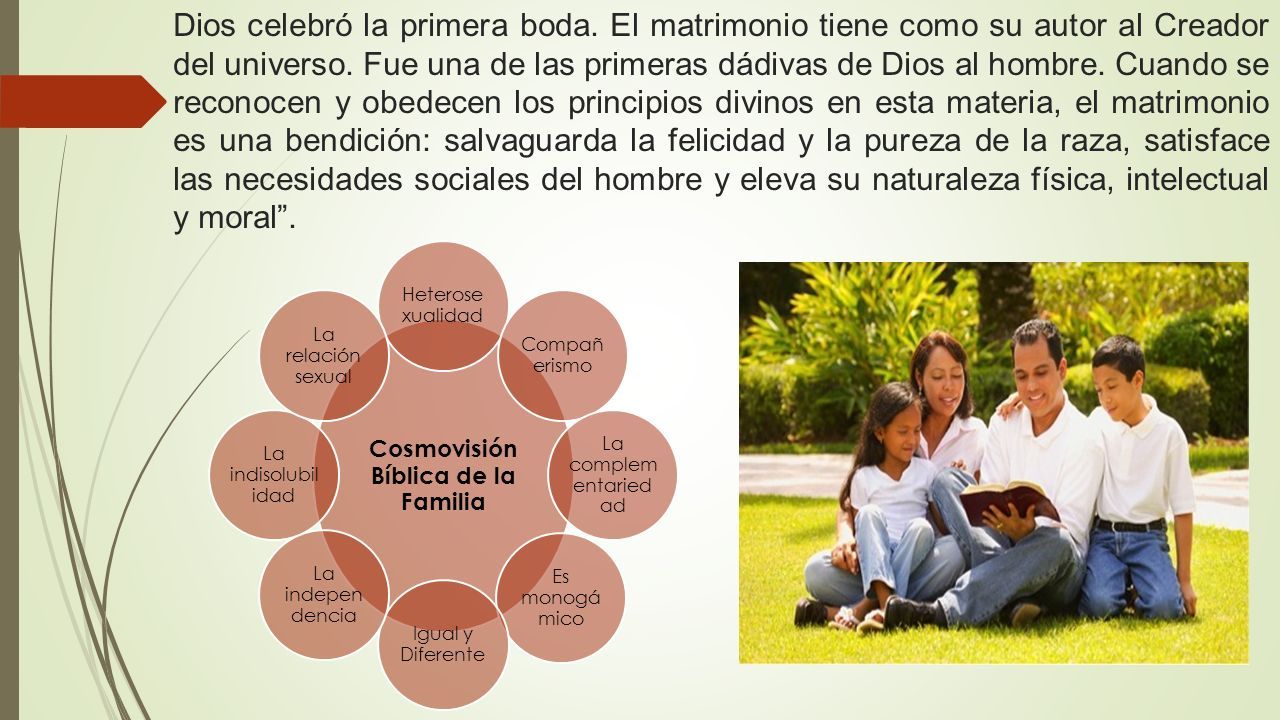 Dios celebró la primera boda. El matrimonio tiene como su autor al Creador del universo. Fue una de las primeras dádivas de Dios al hombre. Cuando se reconocen y obedecen los principios divinos en esta materia, el matrimonio es una bendición: salvaguarda la felicidad y la pureza de la raza, satisface las necesidades sociales del hombre y eleva su naturaleza física, intelectual y moral”.

Cosmovisión Bíblica de la Familia

Heterosexualidad

Compañerismo

La complementariedad

Es monogámico

Igual y Diferente

La independencia

La indisolubilidad

La relación sexual